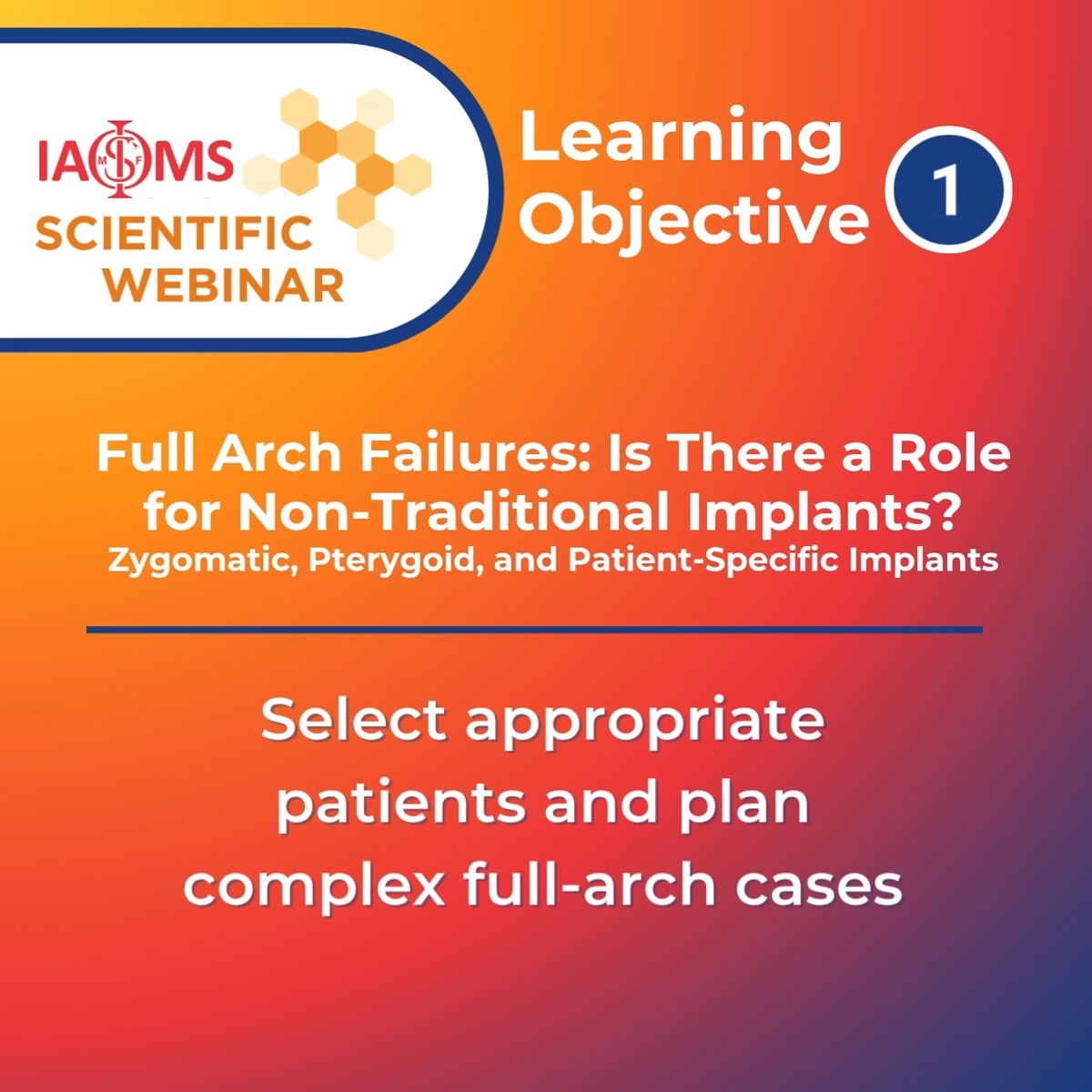 IAOMS
SCIENTIFIC WEBINAR

Learning Objective 1

Full Arch Failures: Is There a Role for Non-Traditional Implants?
Zygomatic, Pterygoid, and Patient-Specific Implants

Select appropriate patients and plan complex full-arch cases